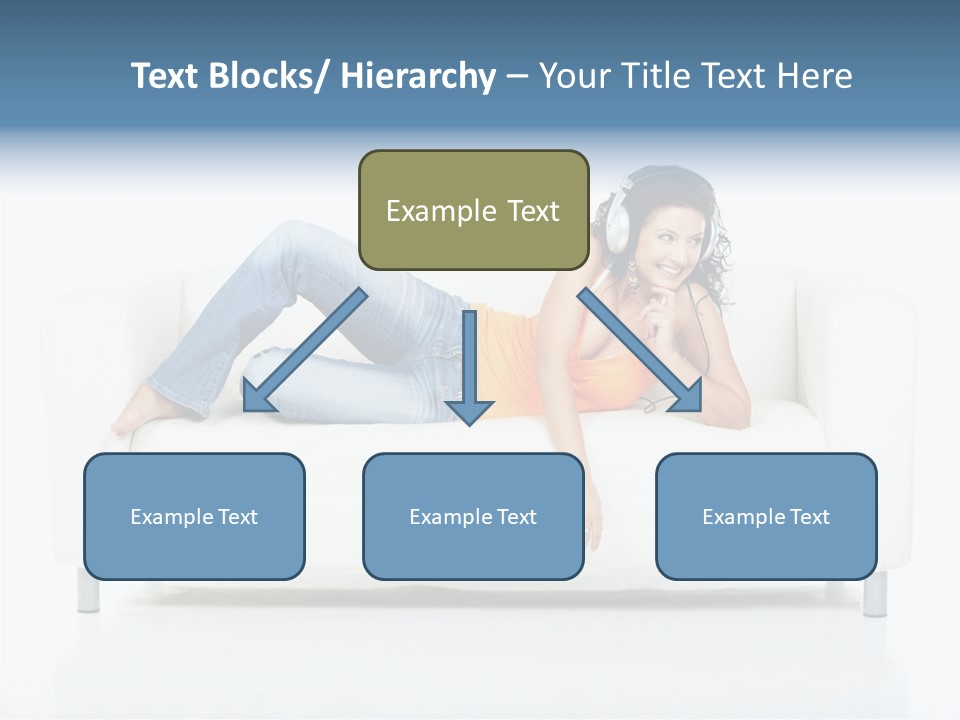 Text Blocks/ Hierarchy – Your Title Text Here

Example Text

Example Text

Example Text

Example Text